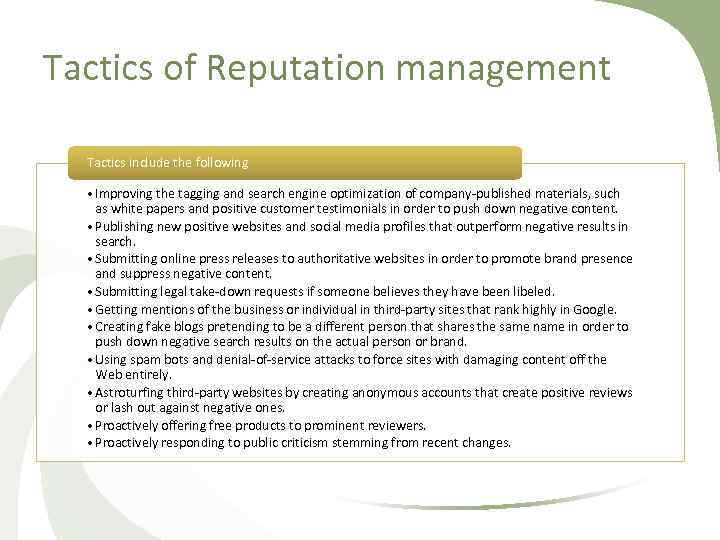 Tactics of Reputation management

Tactics include the following

• Improving the tagging and search engine optimization of company-published materials, such as white papers and positive customer testimonials in order to push down negative content.
• Publishing new positive websites and social media profiles that outperform negative results in search.
• Submitting online press releases to authoritative websites in order to promote brand presence and suppress negative content.
• Submitting legal take-down requests if someone believes they have been libeled.
• Getting mentions of the business or individual in third-party sites that rank highly in Google.
• Creating fake blogs pretending to be a different person that shares the same name in order to push down negative search results on the actual person or brand.
• Using spam bots and denial-of-service attacks to force sites with damaging content off the Web entirely.
• Astroturfing third-party websites by creating anonymous accounts that create positive reviews or lash out against negative ones.
• Proactively offering free products to prominent reviewers.
• Proactively responding to public criticism stemming from recent changes.